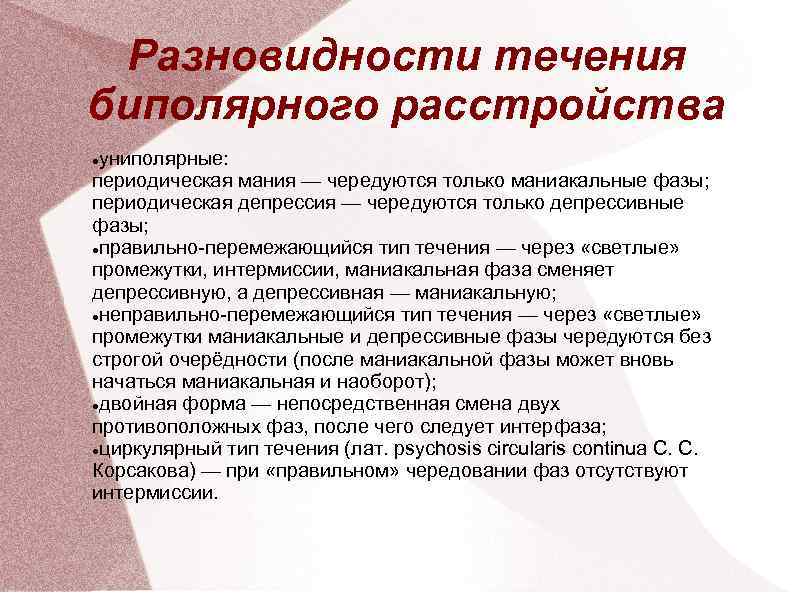 Разновидности течения биполярного расстройства

•униполярные:
периодическая мания — чередуются только маниакальные фазы;
периодическая депрессия — чередуются только депрессивные фазы;
•правильно-перемежающийся тип течения — через «светлые» промежутки, интермиссии, маниакальная фаза сменяет депрессивную, а депрессивная — маниакальную;
•неправильно-перемежающийся тип течения — через «светлые» промежутки маниакальные и депрессивные фазы чередуются без строгой очерёдности (после маниакальной фазы может вновь начаться маниакальная и наоборот);
•двойная форма — непосредственная смена двух противоположных фаз, после чего следует интерфаза;
•циркулярный тип течения (лат. psychosis circularis continua С. С. Корсакова) — при «правильном» чередовании фаз отсутствуют интермиссии.